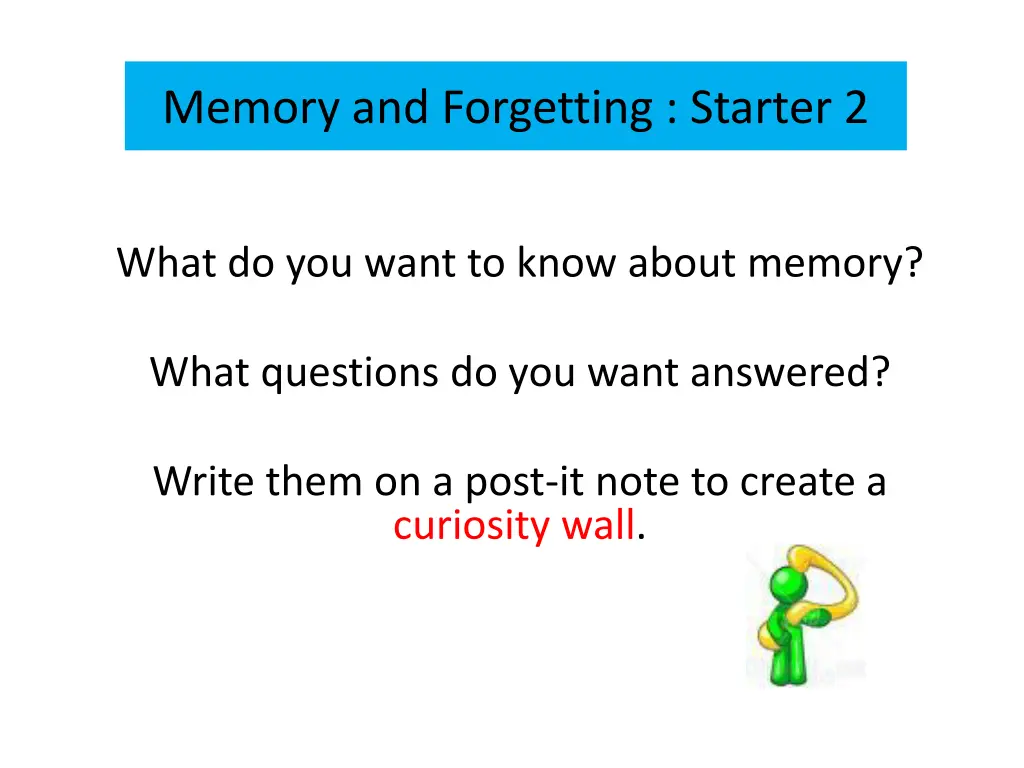 Memory and Forgetting : Starter 2

What do you want to know about memory?

What questions do you want answered?

Write them on a post-it note to create a curiosity wall.